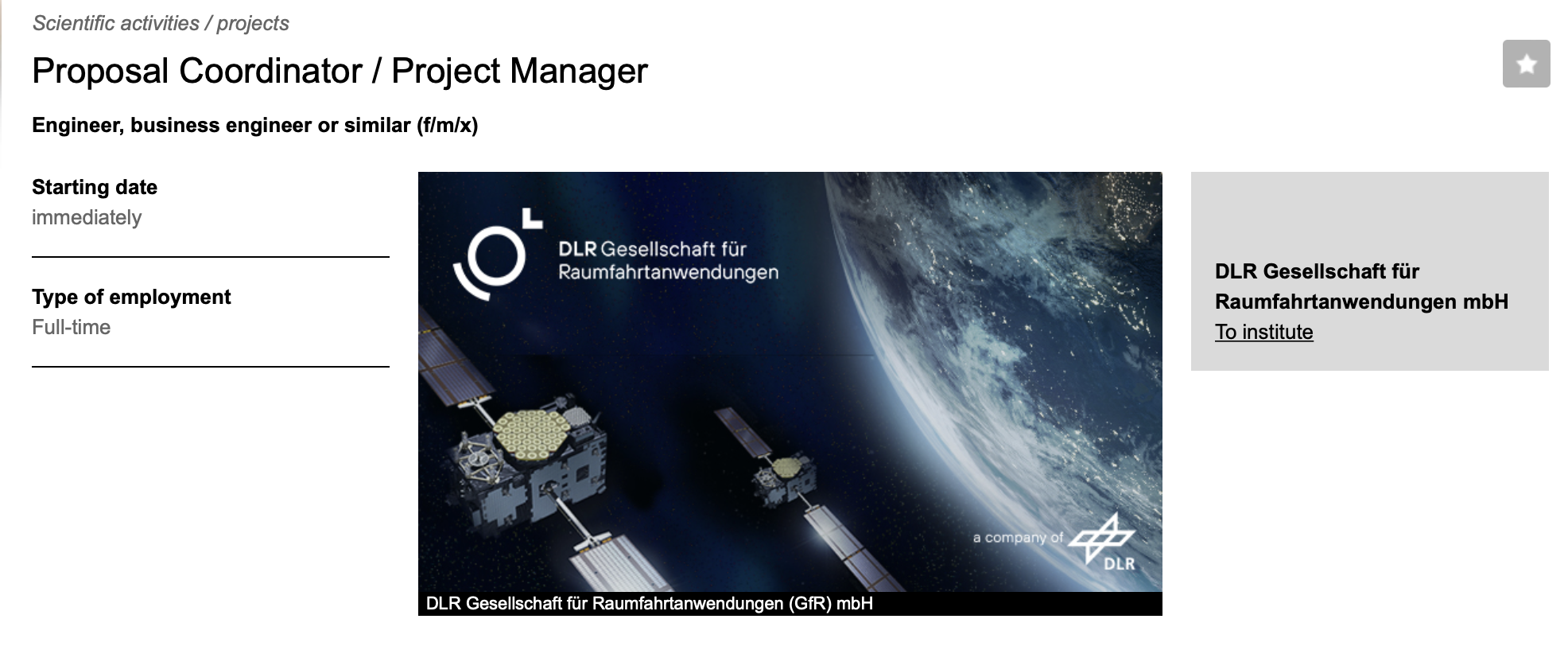 Scientific activities / projects

Proposal Coordinator / Project Manager

Engineer, business engineer or similar (f/m/x)

Starting date
immediately

Type of employment
Full-time

DLR Gesellschaft für Raumfahrtanwendungen

a company of DLR

DLR Gesellschaft für Raumfahrtanwendungen (GfR) mbH

DLR Gesellschaft für Raumfahrtanwendungen mbH
To institute